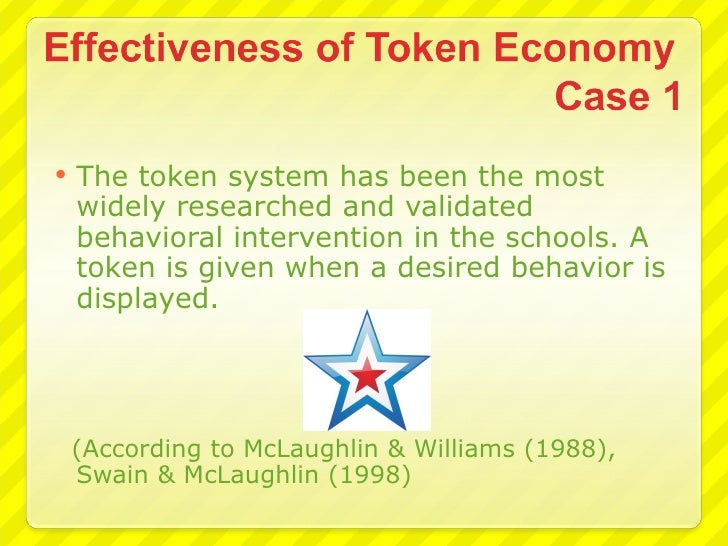 Effectiveness of Token Economy
Case 1

• The token system has been the most widely researched and validated behavioral intervention in the schools. A token is given when a desired behavior is displayed.

(According to McLaughlin & Williams (1988), Swain & McLaughlin (1998)